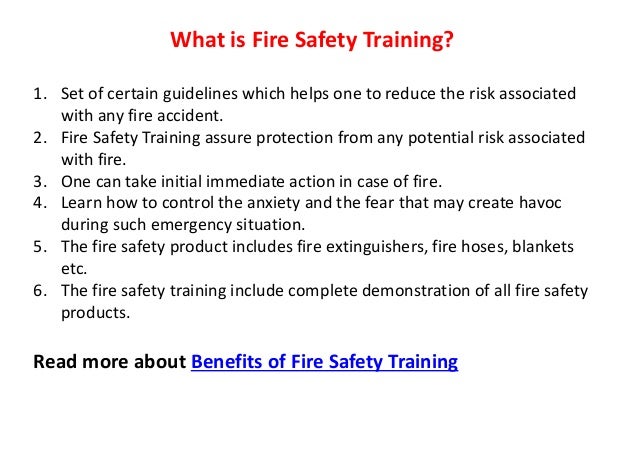 What is Fire Safety Training?

1. Set of certain guidelines which helps one to reduce the risk associated with any fire accident.
2. Fire Safety Training assure protection from any potential risk associated with fire.
3. One can take initial immediate action in case of fire.
4. Learn how to control the anxiety and the fear that may create havoc during such emergency situation.
5. The fire safety product includes fire extinguishers, fire hoses, blankets etc.
6. The fire safety training include complete demonstration of all fire safety products.

Read more about Benefits of Fire Safety Training